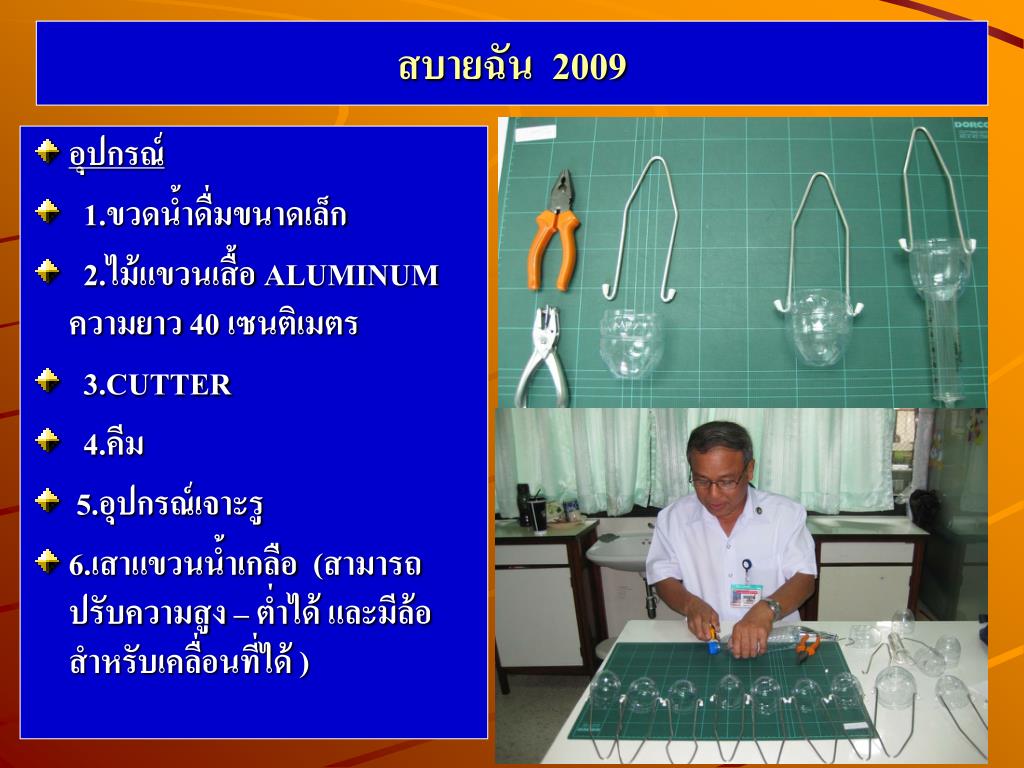 สบายฉัน 2009

อุปกรณ์

1.ขวดน้ำดื่มขนาดเล็ก

2.ไม้แขวนเสื้อ ALUMINUM ความยาว 40 เซนติเมตร

3.CUTTER

4.คีม

5.อุปกรณ์เจาะรู

6.เสาแขวนน้ำเกลือ (สามารถปรับความสูง – ต่ำได้ และมีล้อสำหรับเคลื่อนที่ได้ )

DORCO